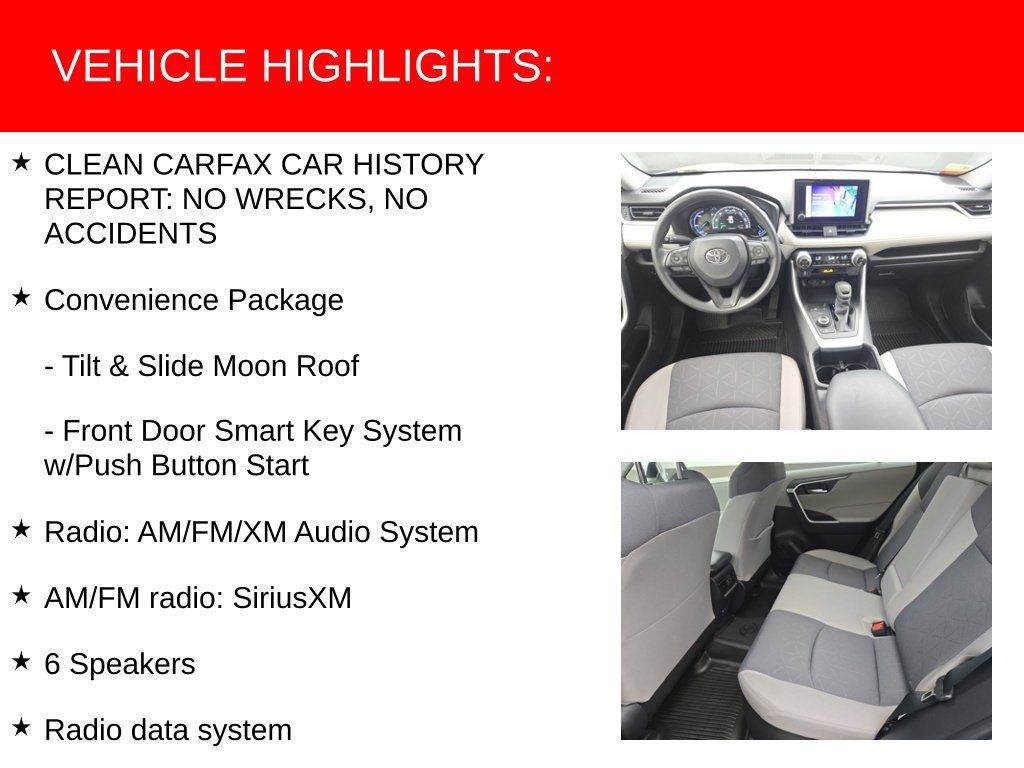 VEHICLE HIGHLIGHTS:

★ CLEAN CARFAX CAR HISTORY REPORT: NO WRECKS, NO ACCIDENTS

★ Convenience Package

- Tilt & Slide Moon Roof

- Front Door Smart Key System w/Push Button Start

★ Radio: AM/FM/XM Audio System

★ AM/FM radio: SiriusXM

★ 6 Speakers

★ Radio data system